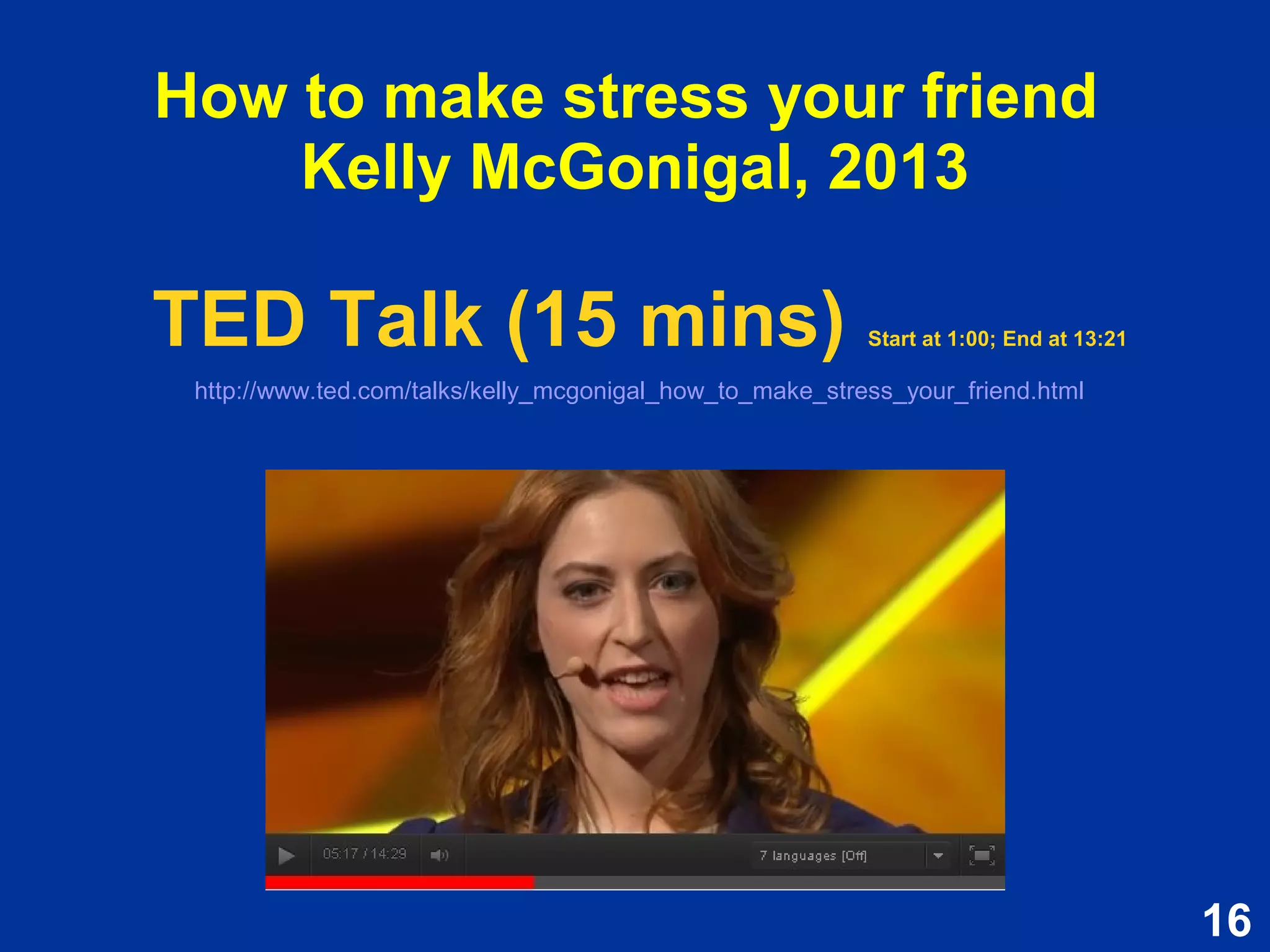 How to make stress your friend
Kelly McGonigal, 2013

TED Talk (15 mins) Start at 1:00; End at 13:21

http://www.ted.com/talks/kelly_mcgonigal_how_to_make_stress_your_friend.html

05:17 / 14:29

7 languages [Off]

16